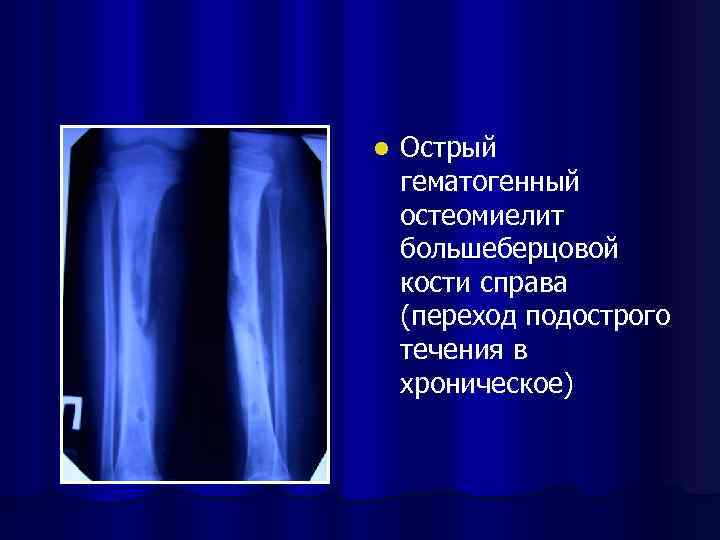 Острый гематогенный остеомиелит большеберцовой кости справа (переход подострого течения в хроническое)